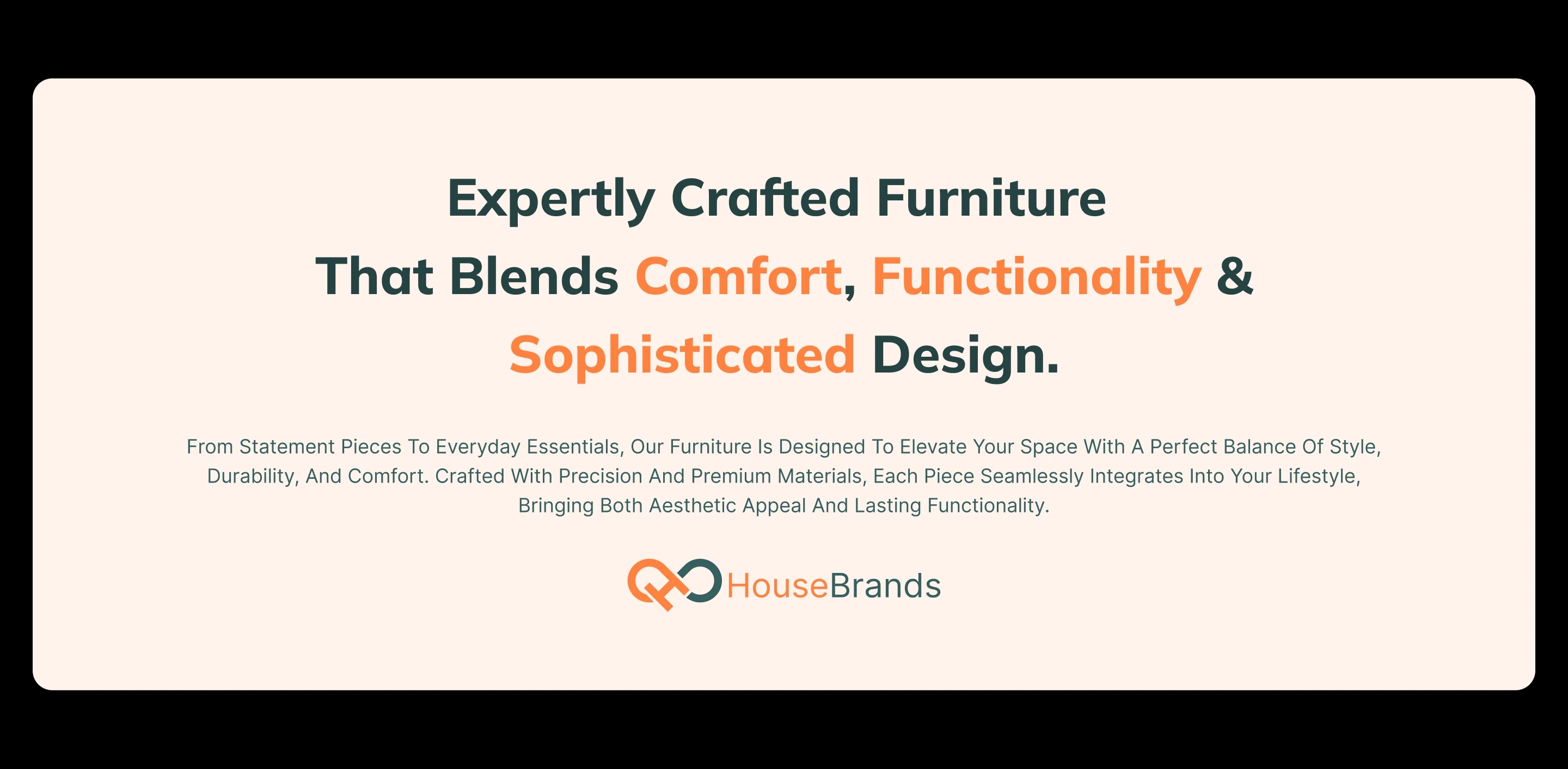 Expertly Crafted Furniture
That Blends Comfort, Functionality &
Sophisticated Design.

From Statement Pieces To Everyday Essentials, Our Furniture Is Designed To Elevate Your Space With A Perfect Balance Of Style, Durability, And Comfort. Crafted With Precision And Premium Materials, Each Piece Seamlessly Integrates Into Your Lifestyle, Bringing Both Aesthetic Appeal And Lasting Functionality.

HouseBrands